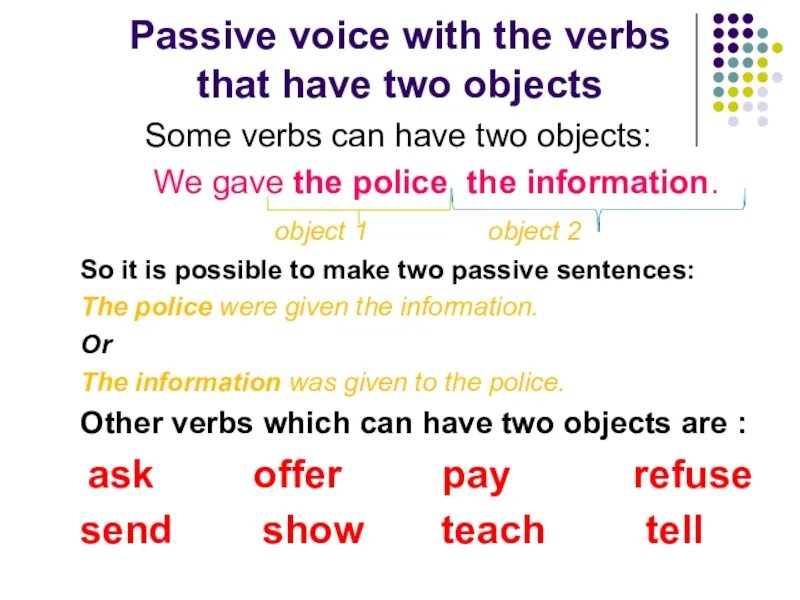 Passive voice with the verbs that have two objects

Some verbs can have two objects:

We gave the police the information.

object 1 object 2

So it is possible to make two passive sentences:

The police were given the information.

Or

The information was given to the police.

Other verbs which can have two objects are :

ask offer pay refuse
send show teach tell